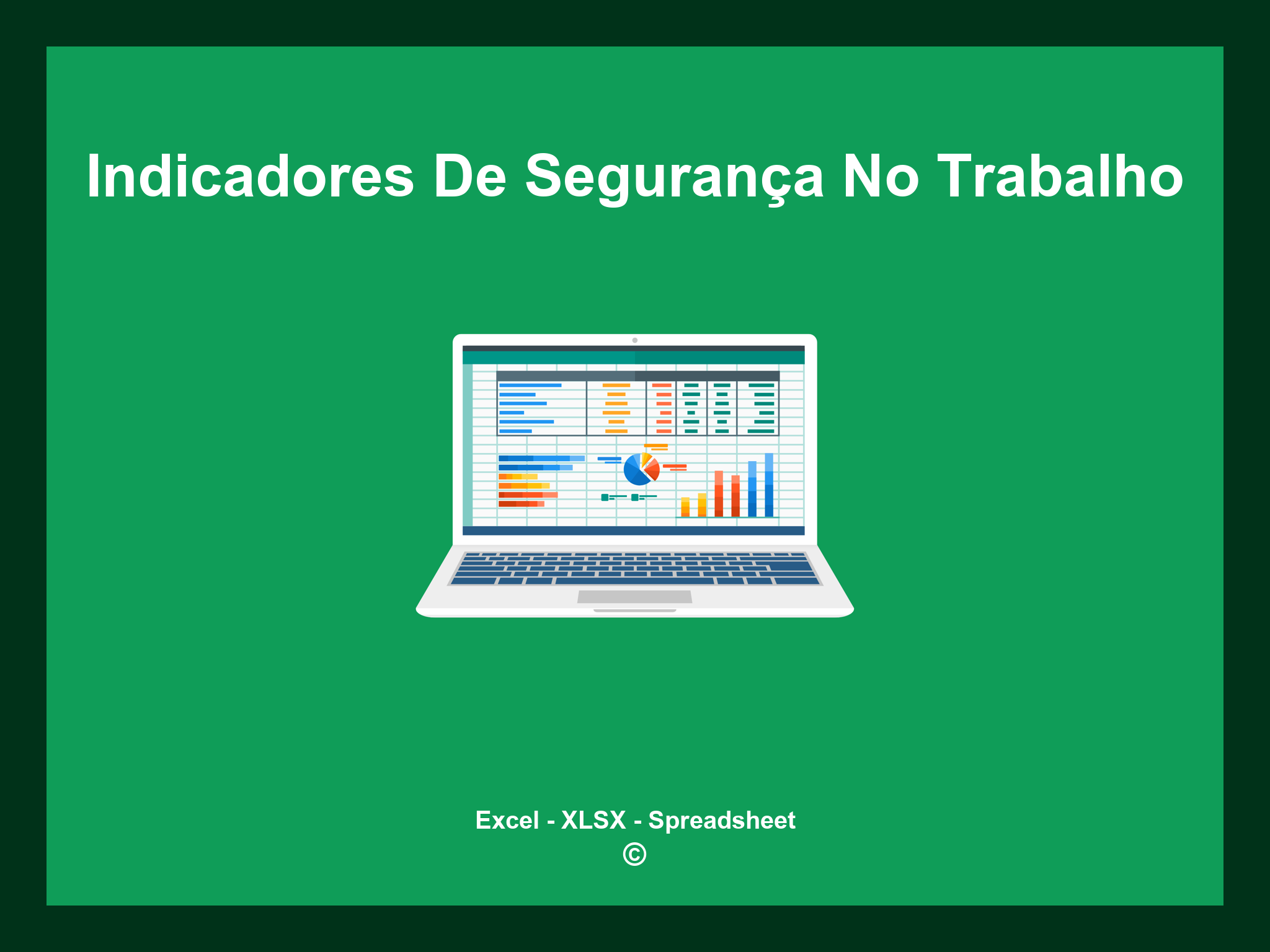 Indicadores De Segurança No Trabalho

Excel - XLSX - Spreadsheet
©